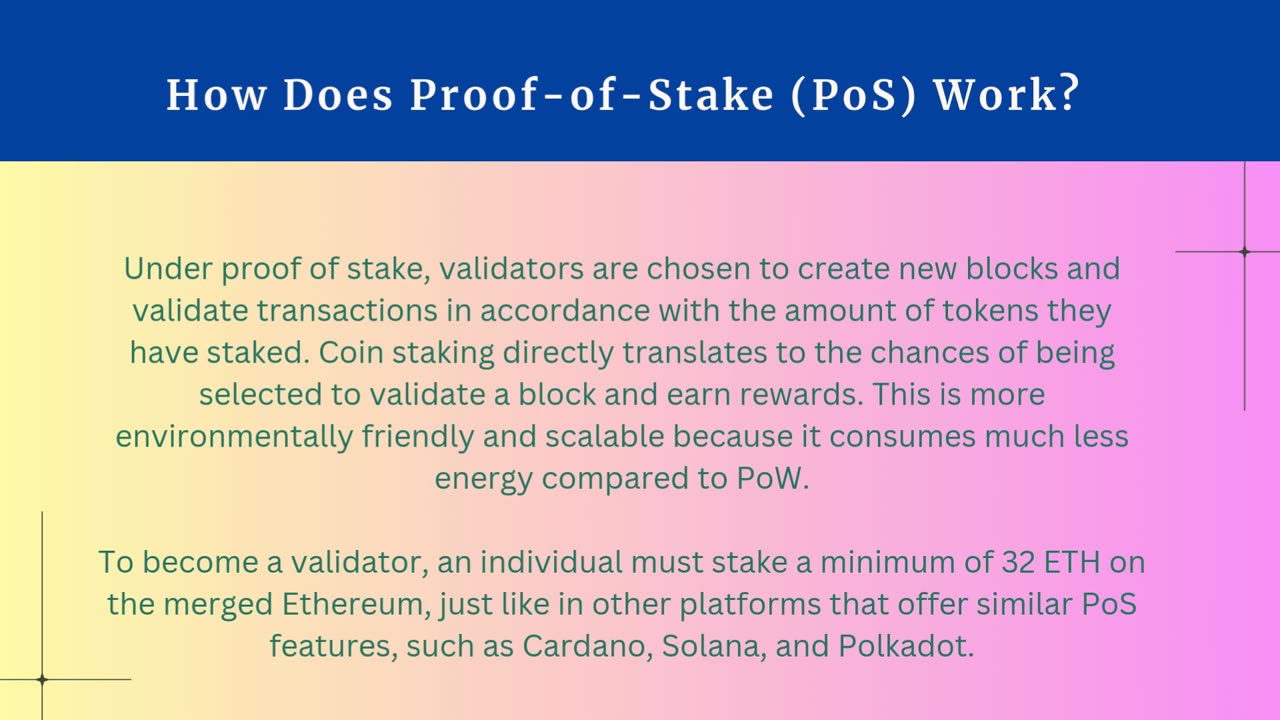 How Does Proof-of-Stake (PoS) Work?

Under proof of stake, validators are chosen to create new blocks and validate transactions in accordance with the amount of tokens they have staked. Coin staking directly translates to the chances of being selected to validate a block and earn rewards. This is more environmentally friendly and scalable because it consumes much less energy compared to PoW.

To become a validator, an individual must stake a minimum of 32 ETH on the merged Ethereum, just like in other platforms that offer similar PoS features, such as Cardano, Solana, and Polkadot.